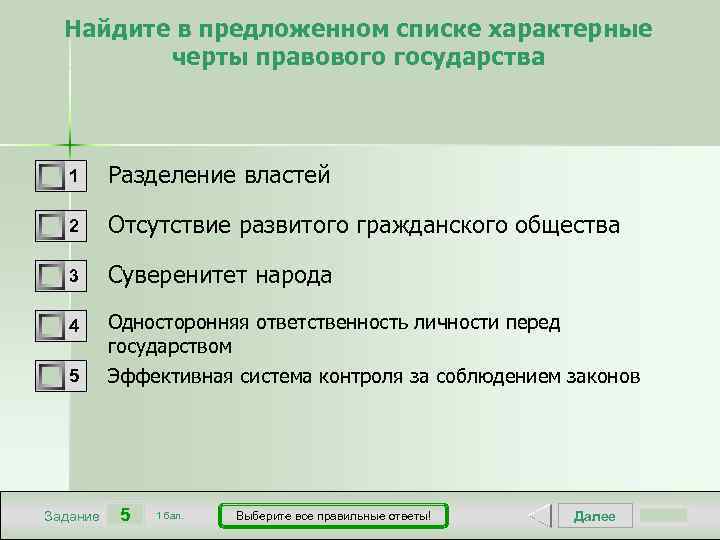 Найдите в предложенном списке характерные черты правового государства

1 Разделение властей

2 Отсутствие развитого гражданского общества

3 Суверенитет народа

4 Односторонняя ответственность личности перед государством

5 Эффективная система контроля за соблюдением законов

Задание 5 1 бал.

Выберите все правильные ответы!

Далее